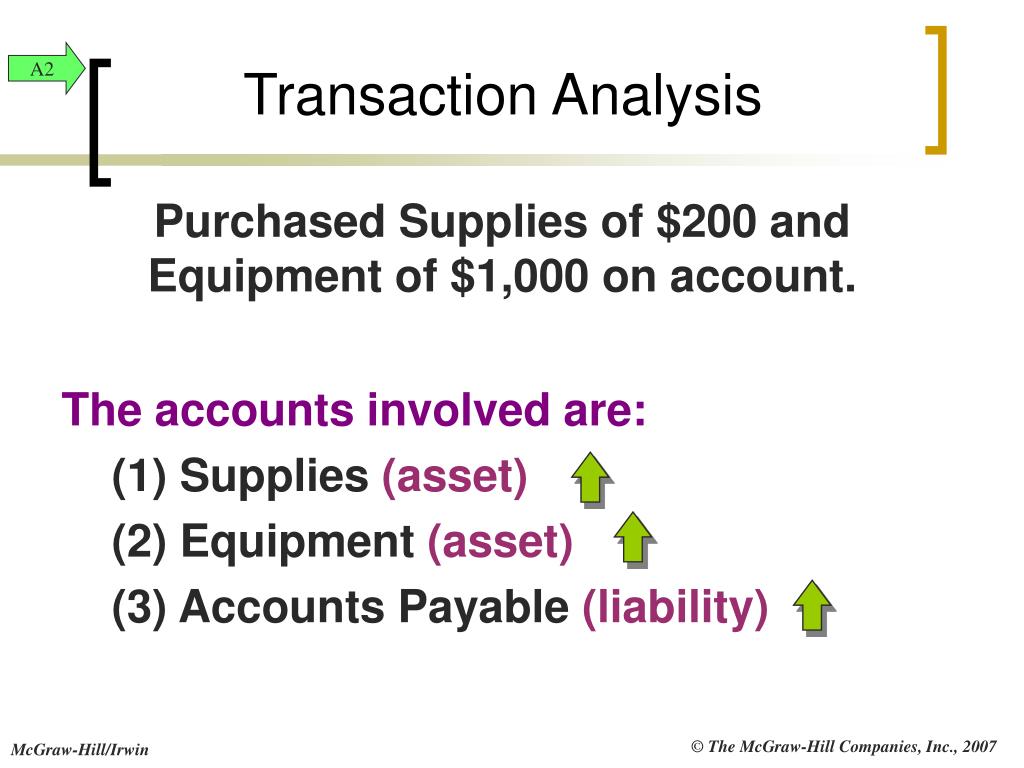 A2

Transaction Analysis

Purchased Supplies of \$200 and Equipment of \$1,000 on account.

The accounts involved are:

(1) Supplies (asset)

(2) Equipment (asset)

(3) Accounts Payable (liability)

McGraw-Hill/Irwin

© The McGraw-Hill Companies, Inc., 2007